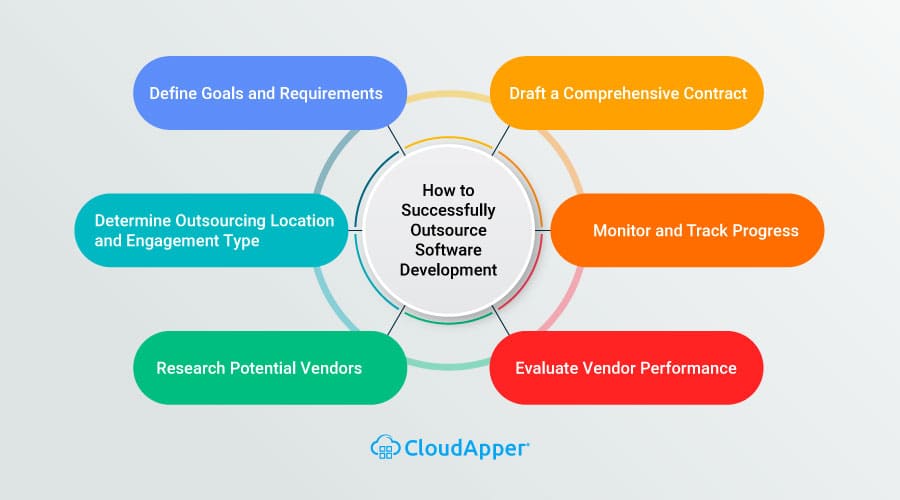 How to Successfully Outsource Software Development

Define Goals and Requirements

Determine Outsourcing Location and Engagement Type

Research Potential Vendors

Draft a Comprehensive Contract

Monitor and Track Progress

Evaluate Vendor Performance

CloudApper